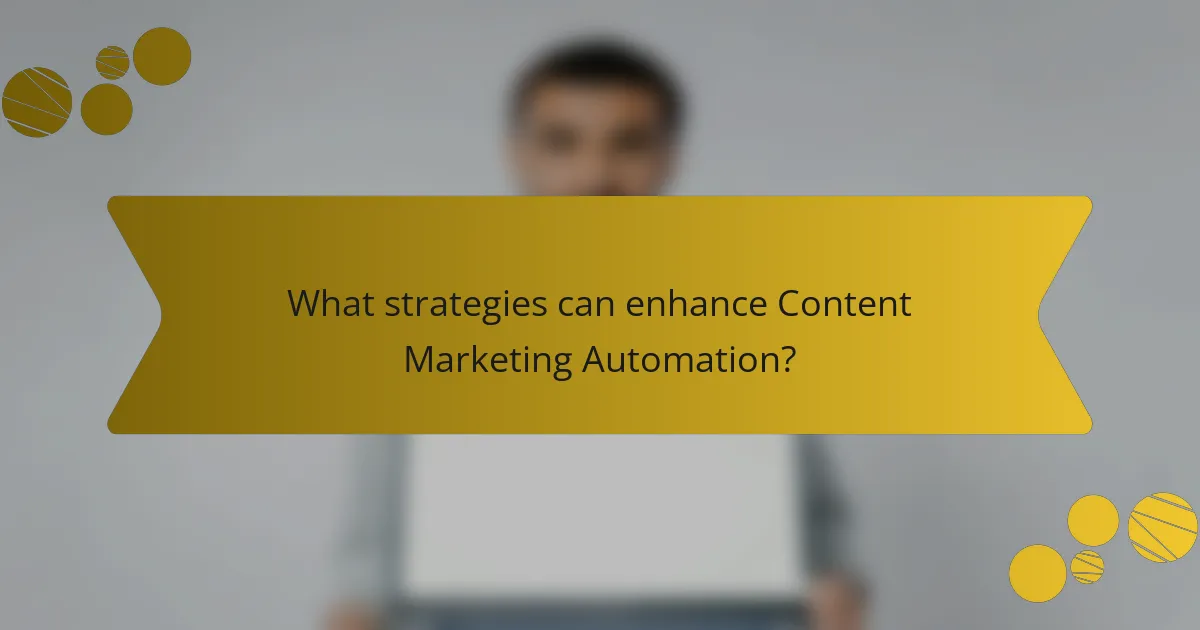 What strategies can enhance Content Marketing Automation?